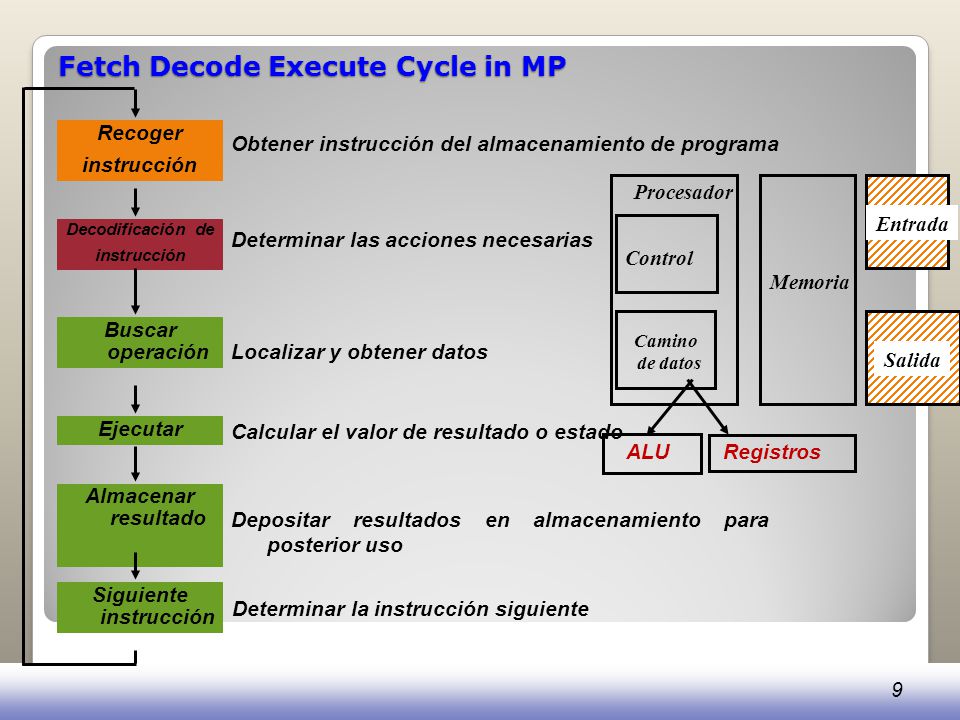 Fetch Decode Execute Cycle in MP

Recoger instrucción

Obtener instrucción del almacenamiento de programa

Decodificación de instrucción

Determinar las acciones necesarias

Buscar operación

Localizar y obtener datos

Ejecutar

Calcular el valor de resultado o estado

Almacenar resultado

Depositar resultados en almacenamiento para posterior uso

Siguiente instrucción

Determinar la instrucción siguiente

Procesador

Control

Camino de datos

Memoria

Entrada

Salida

ALU

Registros

9